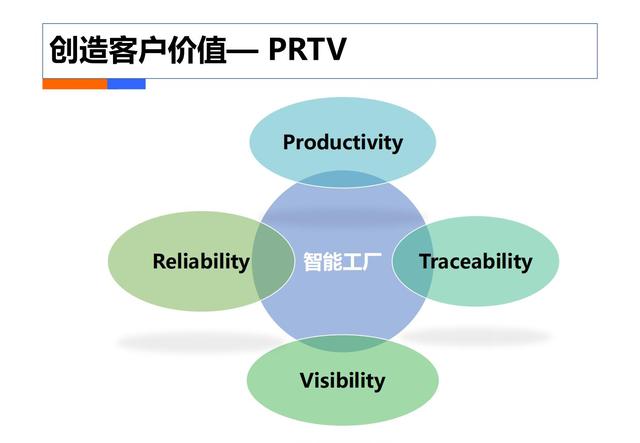 创造客户价值— PRTV

Productivity

Reliability

智能工厂

Traceability

Visibility